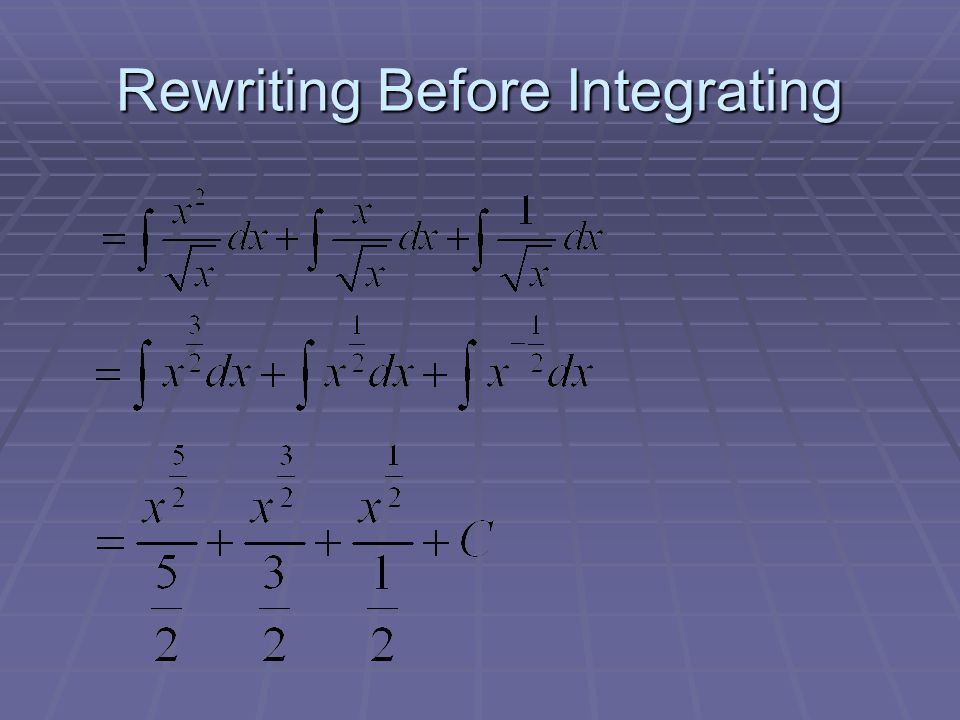 Rewriting Before Integrating

$= \int \frac{x^2}{\sqrt{x}} dx + \int \frac{x}{\sqrt{x}} dx + \int \frac{1}{\sqrt{x}} dx$

$= \int x^{\frac{3}{2}} dx + \int x^{\frac{1}{2}} dx + \int x^{-\frac{1}{2}} dx$

$= \frac{x^{\frac{5}{2}}}{\frac{5}{2}} + \frac{x^{\frac{3}{2}}}{\frac{3}{2}} + \frac{x^{\frac{1}{2}}}{\frac{1}{2}} + C$